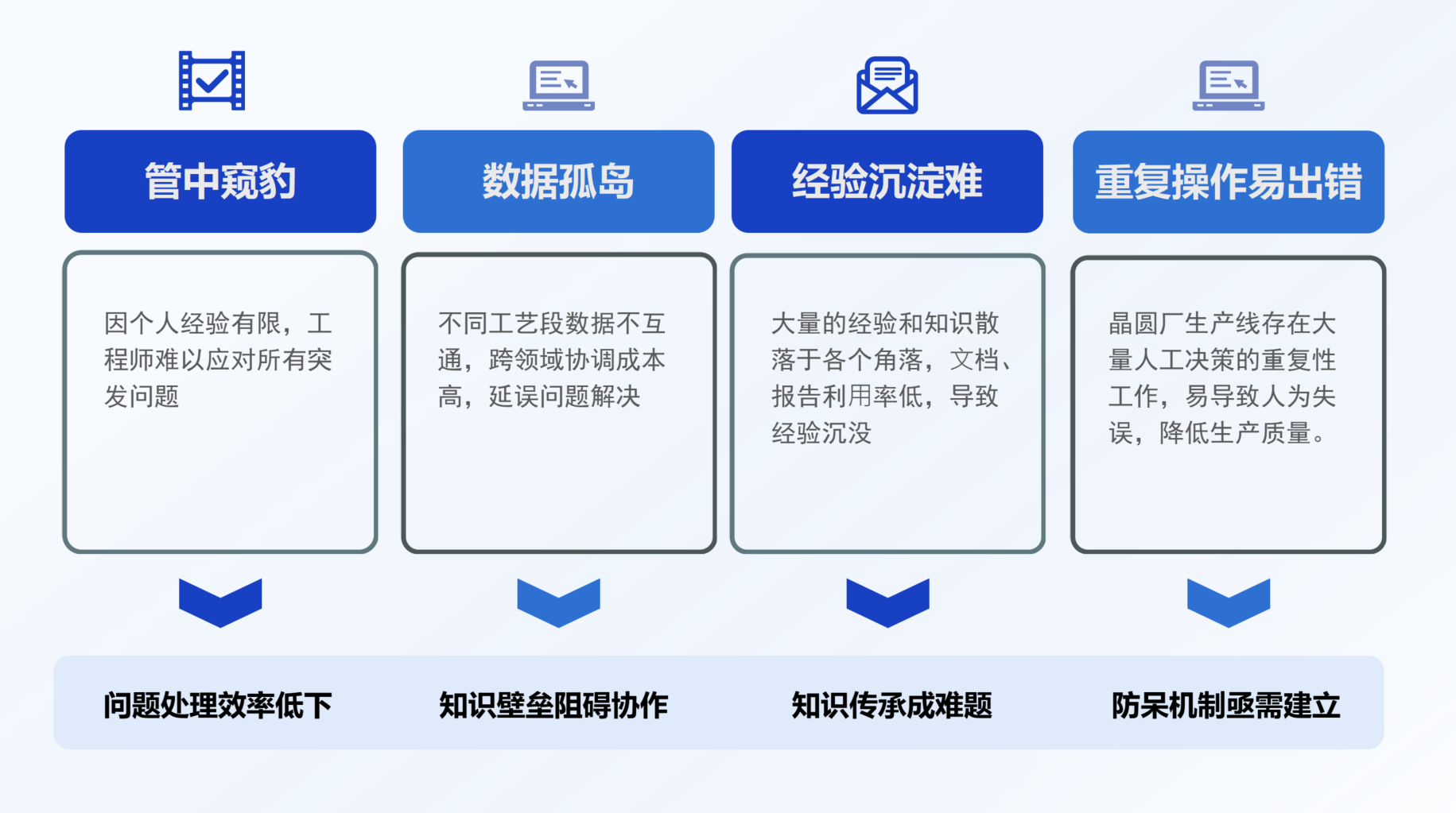 管中窥豹

因个人经验有限，工程师难以应对所有突发问题

问题处理效率低下

数据孤岛

不同工艺段数据不互通，跨领域协调成本高，延误问题解决

知识壁垒阻碍协作

经验沉淀难

大量的经验和知识散落于各个角落，文档、报告利用率低，导致经验沉没

知识传承成难题

重复操作易出错

晶圆厂生产线存在大量人工决策的重复性工作，易导致人为失误，降低生产质量。

防呆机制亟需建立